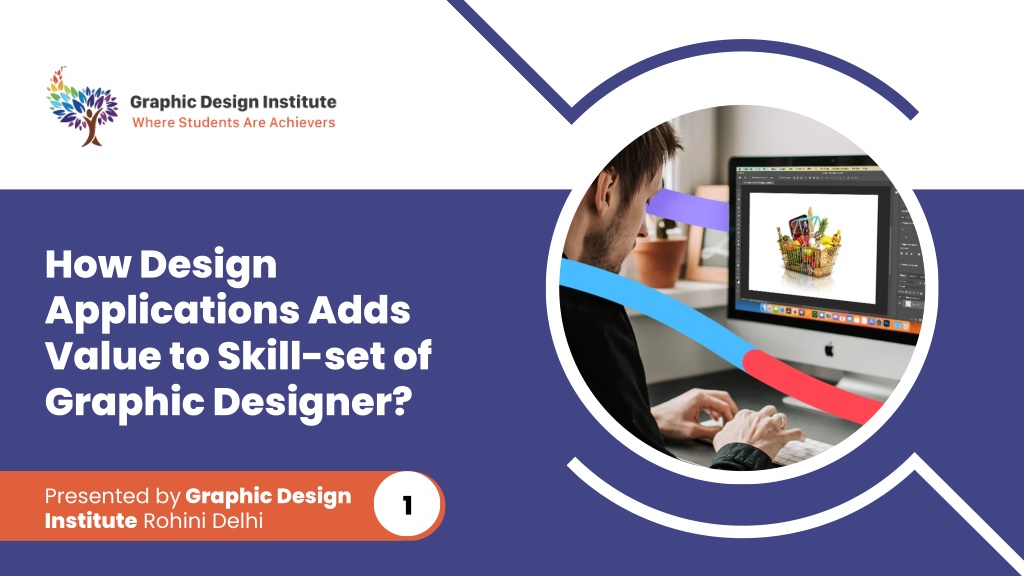 Graphic Design Institute
Where Students Are Achievers

How Design Applications Adds Value to Skill-set of Graphic Designer?

Presented by Graphic Design Institute Rohini Delhi

1